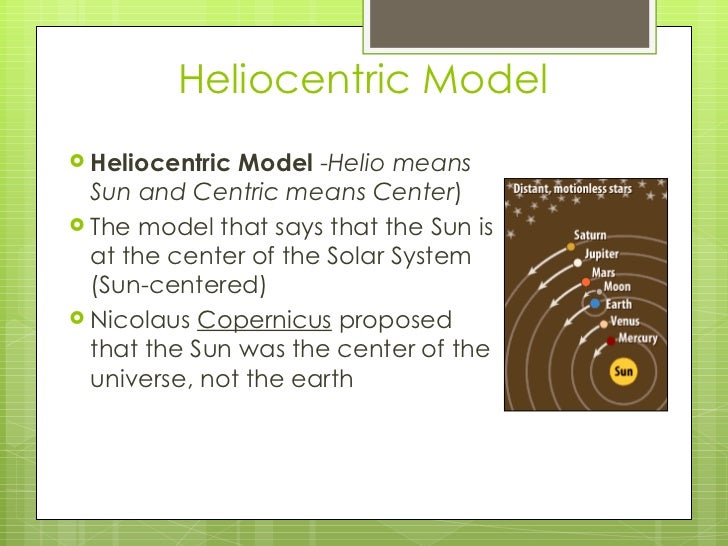 Heliocentric Model

Heliocentric Model -Helio means Sun and Centric means Center)

The model that says that the Sun is at the center of the Solar System (Sun-centered)

Nicolaus Copernicus proposed that the Sun was the center of the universe, not the earth

Distant, motionless stars
Saturn
Jupiter
Mars
Moon
Earth
Venus
Mercury
Sun